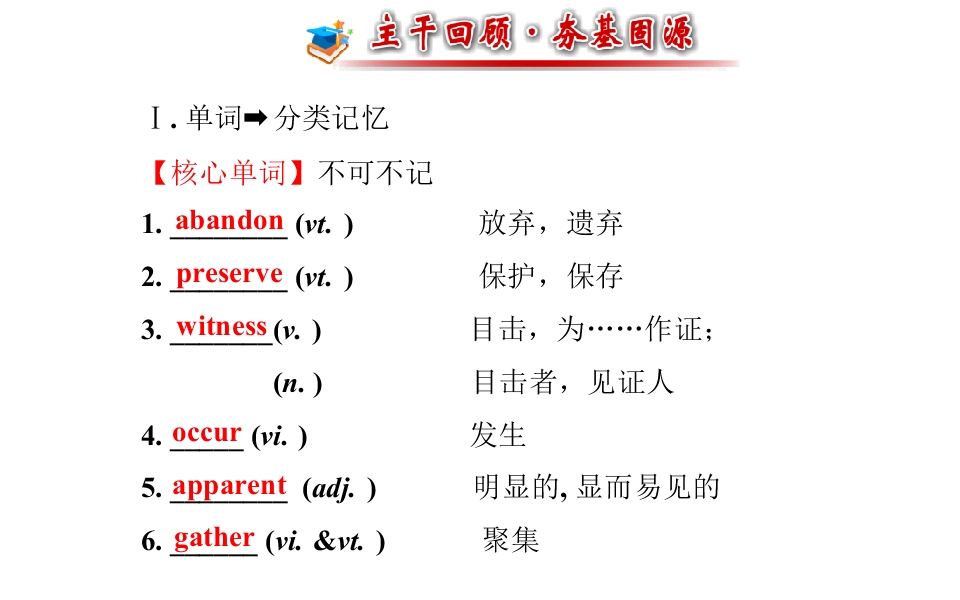 主干回顾·夯基固源

Ⅰ. 单词➡分类记忆

【核心单词】不可不记

1. abandon (vt. ) 放弃，遗弃

2. preserve (vt. ) 保护，保存

3. witness (v. ) 目击，为……作证；

(n. ) 目击者，见证人

4. occur (vi. ) 发生

5. apparent (adj. ) 明显的, 显而易见的

6. gather (vi. &vt. ) 聚集